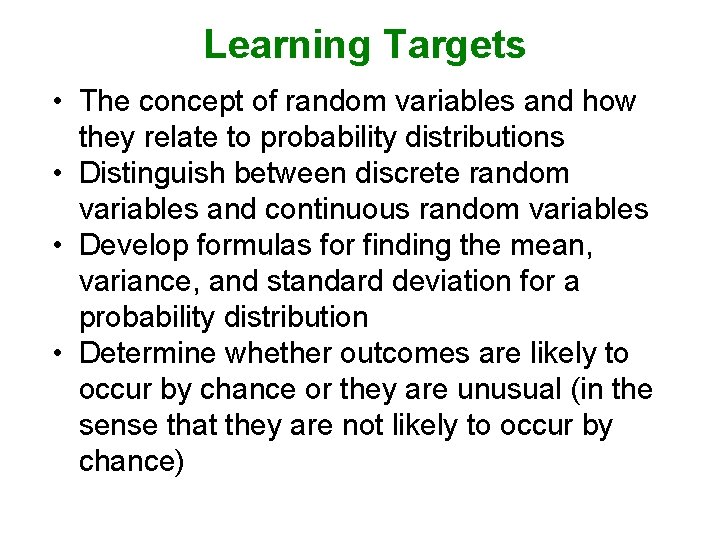 Learning Targets

• The concept of random variables and how they relate to probability distributions
• Distinguish between discrete random variables and continuous random variables
• Develop formulas for finding the mean, variance, and standard deviation for a probability distribution
• Determine whether outcomes are likely to occur by chance or they are unusual (in the sense that they are not likely to occur by chance)